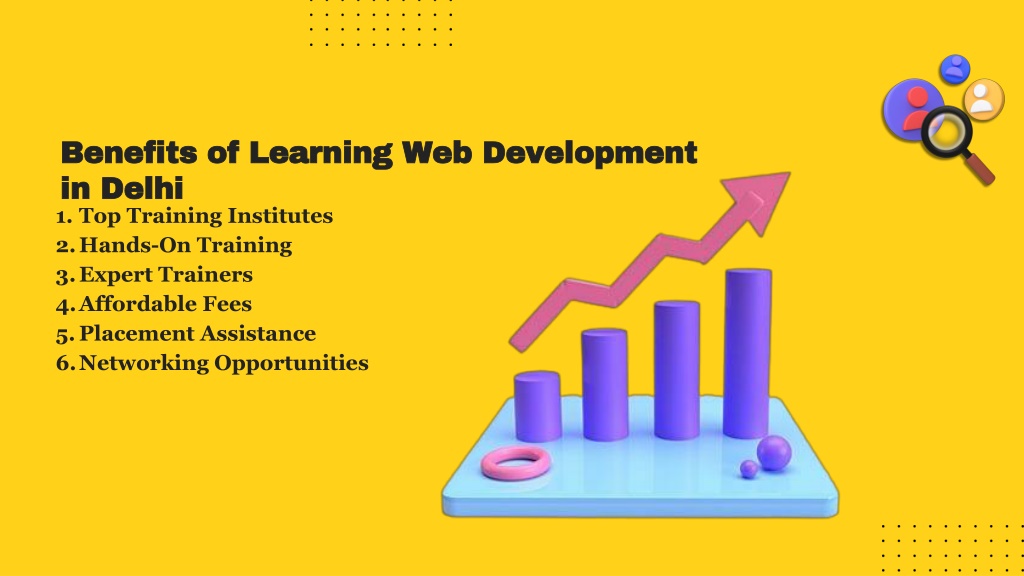 Benefits of Learning Web Development in Delhi

1. Top Training Institutes
2. Hands-On Training
3. Expert Trainers
4. Affordable Fees
5. Placement Assistance
6. Networking Opportunities